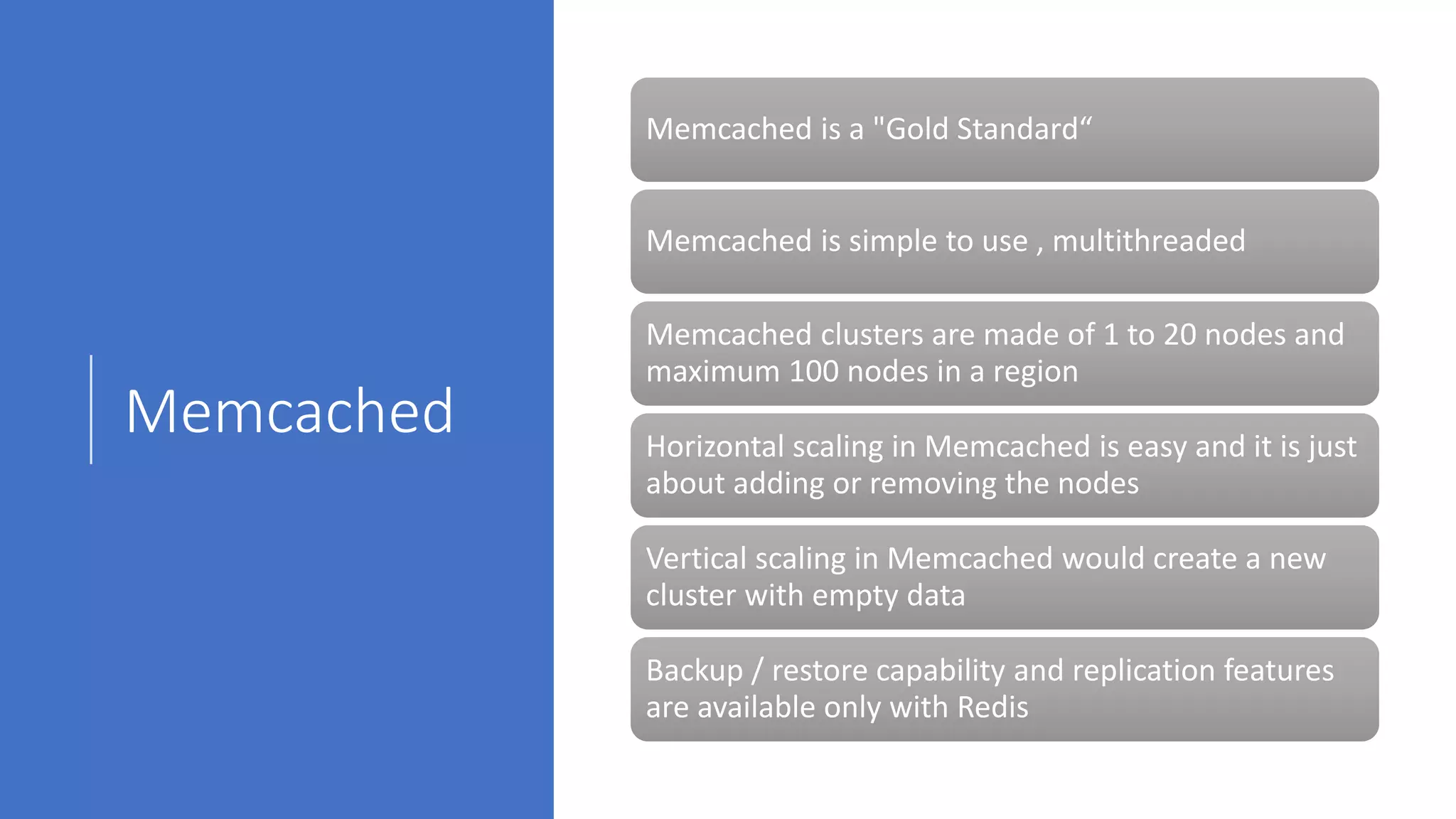 Memcached

Memcached is a "Gold Standard“

Memcached is simple to use , multithreaded

Memcached clusters are made of 1 to 20 nodes and maximum 100 nodes in a region

Horizontal scaling in Memcached is easy and it is just about adding or removing the nodes

Vertical scaling in Memcached would create a new cluster with empty data

Backup / restore capability and replication features are available only with Redis